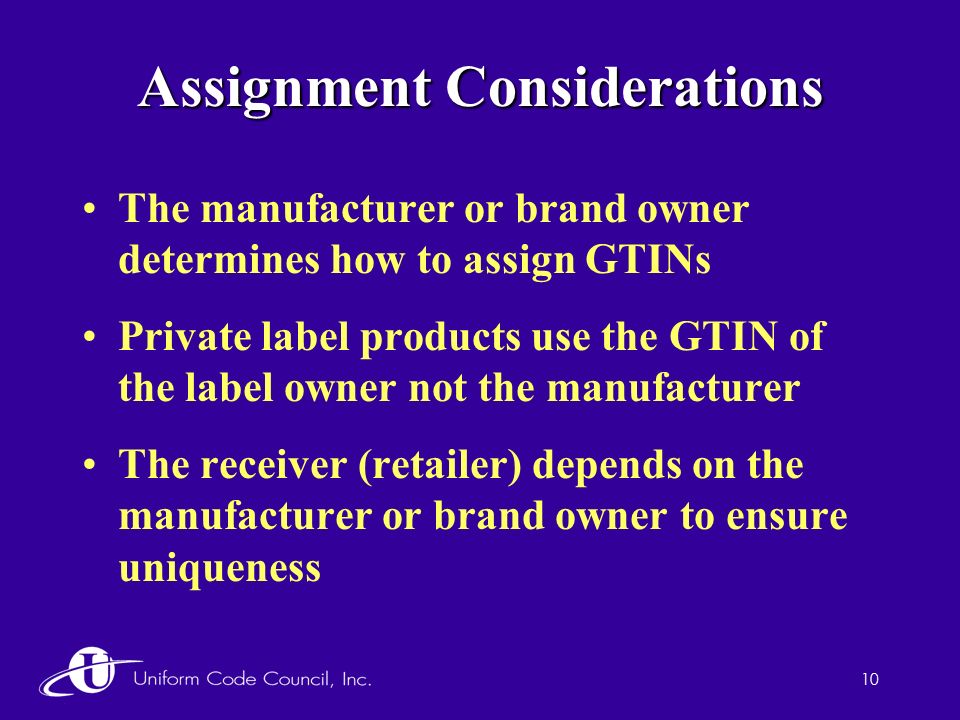 Assignment Considerations

• The manufacturer or brand owner determines how to assign GTINs

• Private label products use the GTIN of the label owner not the manufacturer

• The receiver (retailer) depends on the manufacturer or brand owner to ensure uniqueness

Uniform Code Council, Inc.

10